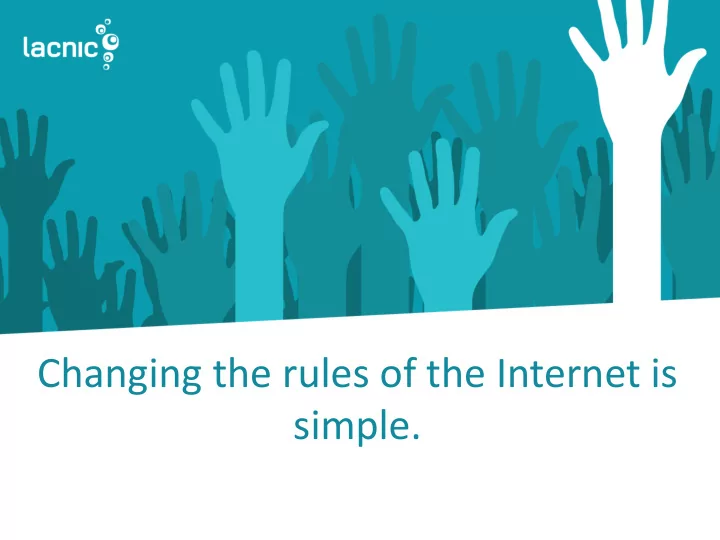 lacnic

Changing the rules of the Internet is simple.